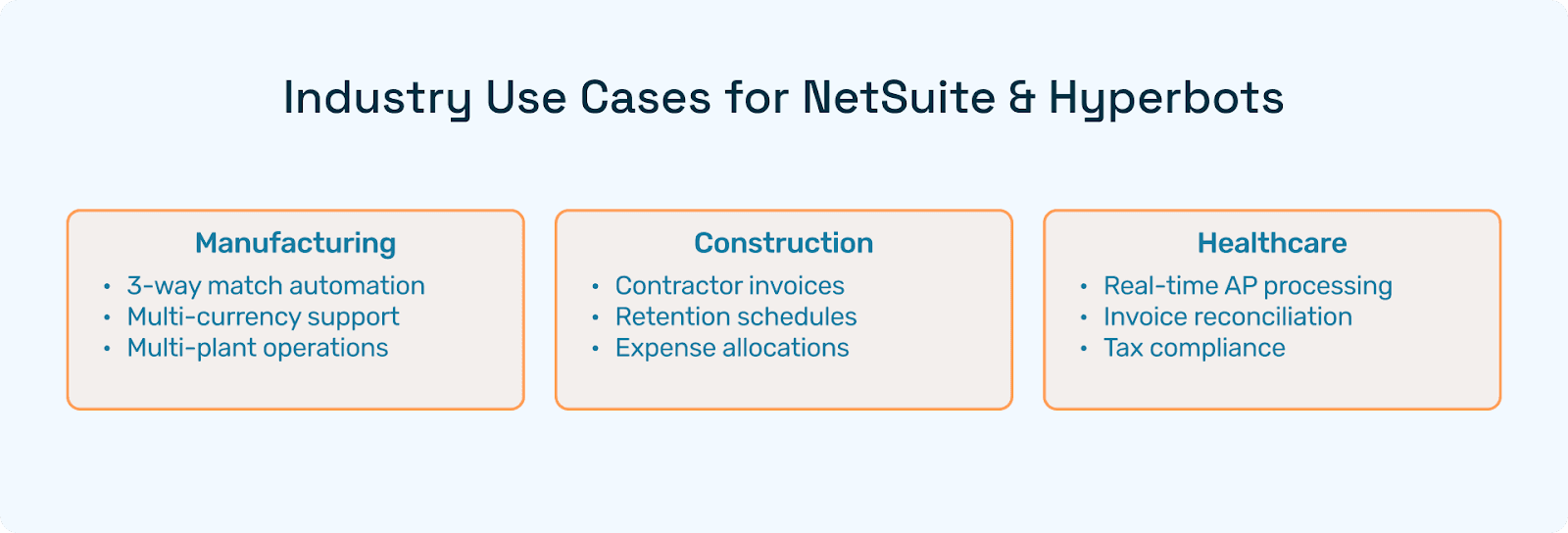 Industry Use Cases for NetSuite & Hyperbots

Manufacturing
• 3-way match automation
• Multi-currency support
• Multi-plant operations

Construction
• Contractor invoices
• Retention schedules
• Expense allocations

Healthcare
• Real-time AP processing
• Invoice reconciliation
• Tax compliance